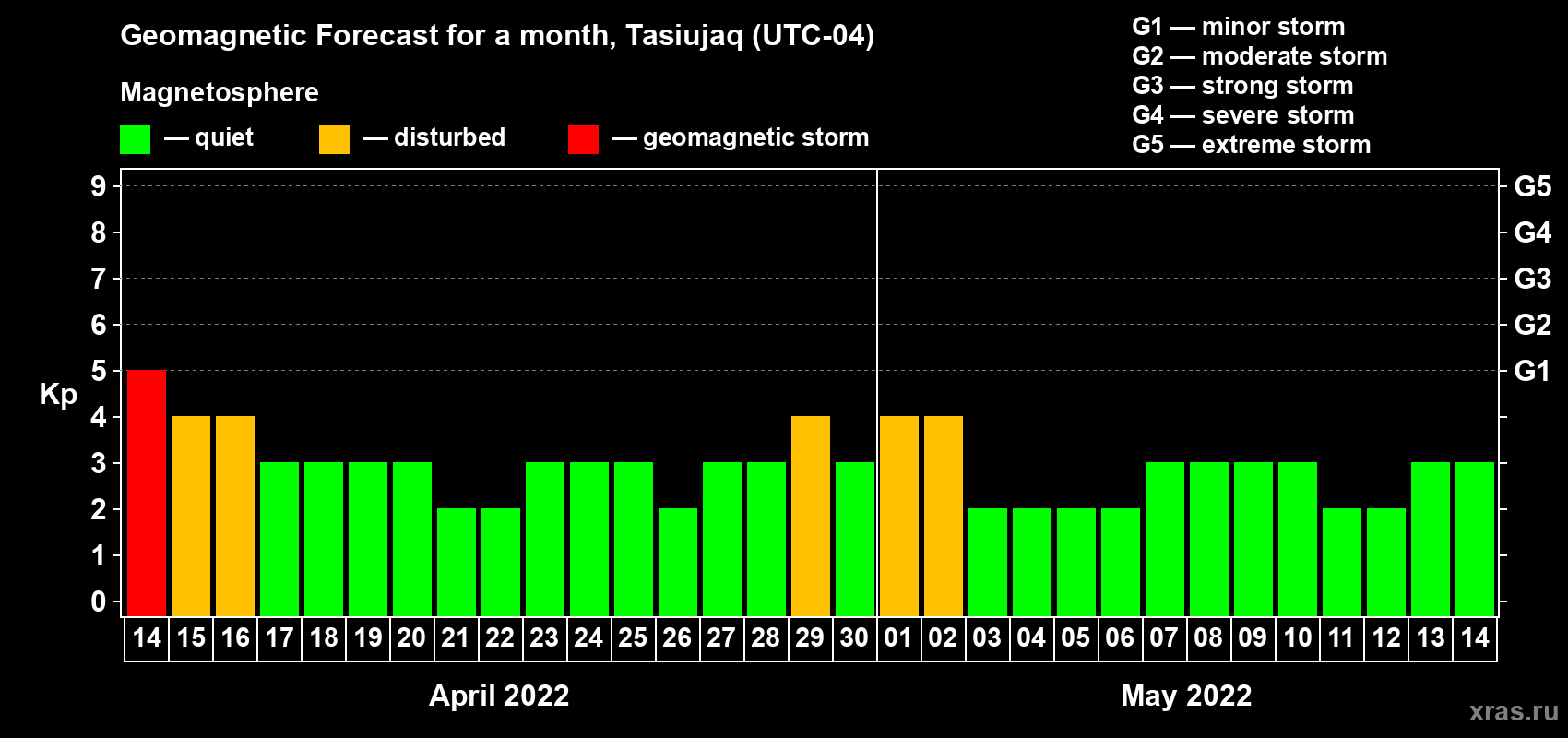 Geomagnetic Forecast for a month, Tasiujaq (UTC-04)

Magnetosphere

— quiet — disturbed — geomagnetic storm

G1 — minor storm
G2 — moderate storm
G3 — strong storm
G4 — severe storm
G5 — extreme storm

Kp

9 8 7 6 5 4 3 2 1 0

G5 G4 G3 G2 G1

14 15 16 17 18 19 20 21 22 23 24 25 26 27 28 29 30 01 02 03 04 05 06 07 08 09 10 11 12 13 14

April 2022

May 2022

xras.ru